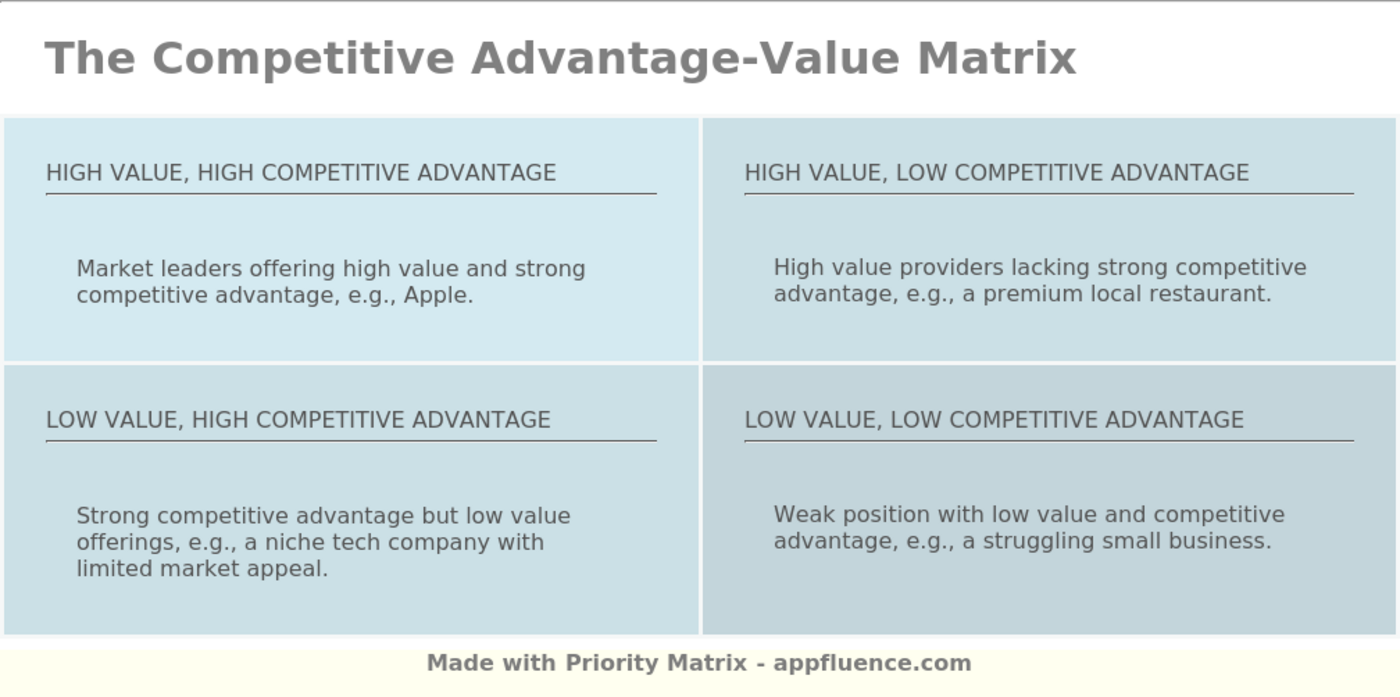 The Competitive Advantage-Value Matrix

HIGH VALUE, HIGH COMPETITIVE ADVANTAGE

Market leaders offering high value and strong competitive advantage, e.g., Apple.

HIGH VALUE, LOW COMPETITIVE ADVANTAGE

High value providers lacking strong competitive advantage, e.g., a premium local restaurant.

LOW VALUE, HIGH COMPETITIVE ADVANTAGE

Strong competitive advantage but low value offerings, e.g., a niche tech company with limited market appeal.

LOW VALUE, LOW COMPETITIVE ADVANTAGE

Weak position with low value and competitive advantage, e.g., a struggling small business.

Made with Priority Matrix - appfluence.com